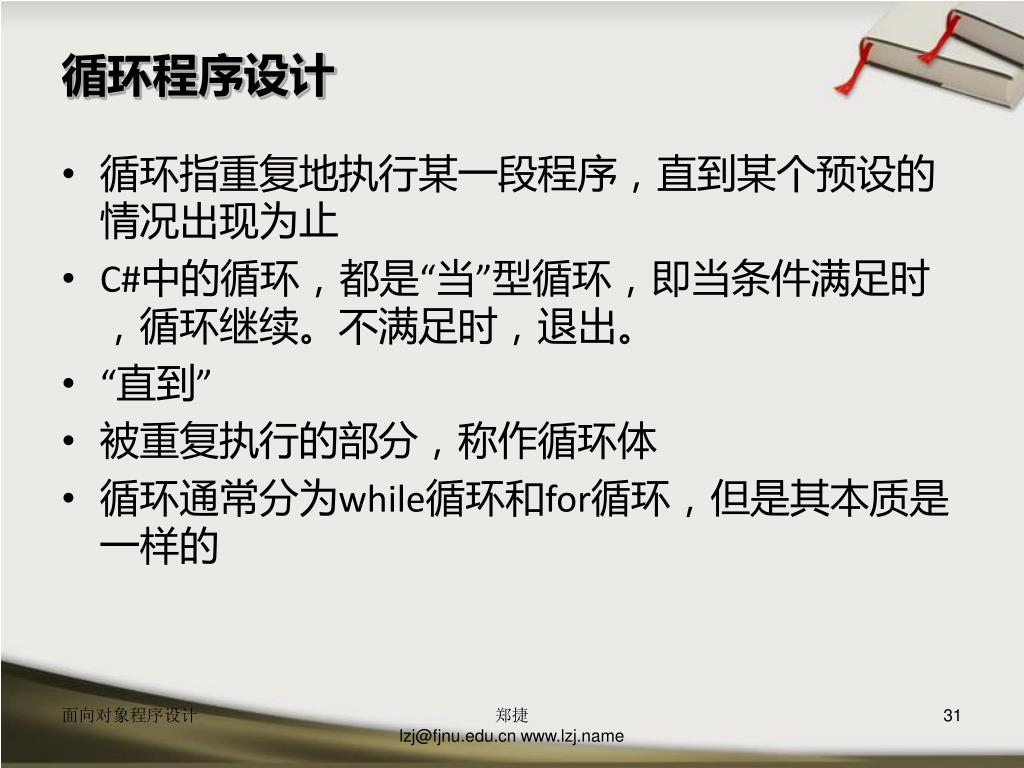 循环程序设计

• 循环指重复地执行某一段程序，直到某个预设的情况出现为止
• C#中的循环，都是“当”型循环，即当条件满足时，循环继续。不满足时，退出。
• “直到”
• 被重复执行的部分，称作循环体
• 循环通常分为while循环和for循环，但是其本质是一样的

面向对象程序设计

郑捷
lzj@fjnu.edu.cn www.lzj.name

31